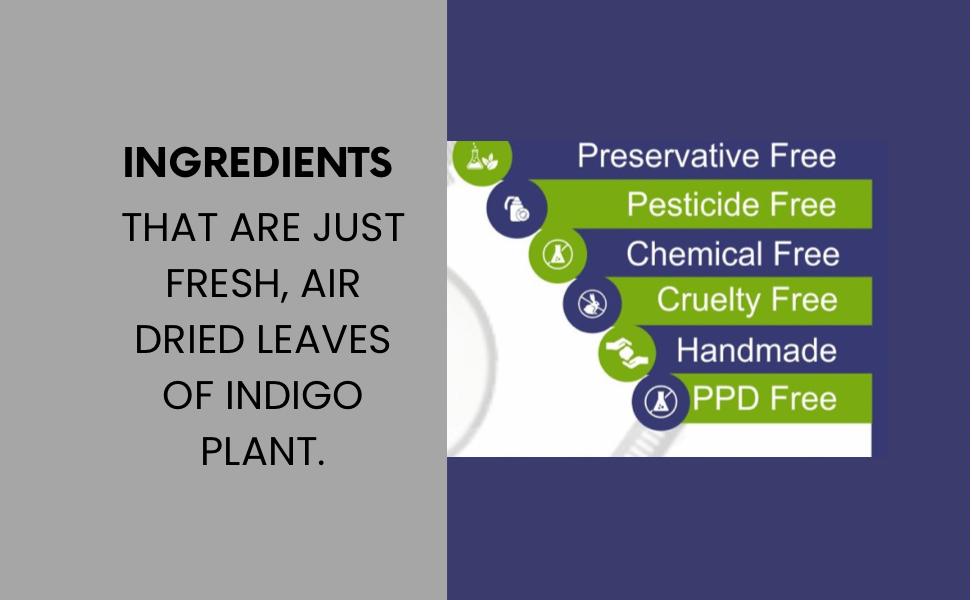 INGREDIENTS

THAT ARE JUST FRESH, AIR DRIED LEAVES OF INDIGO PLANT.

Preservative Free
Pesticide Free
Chemical Free
Cruelty Free
Handmade
PPD Free